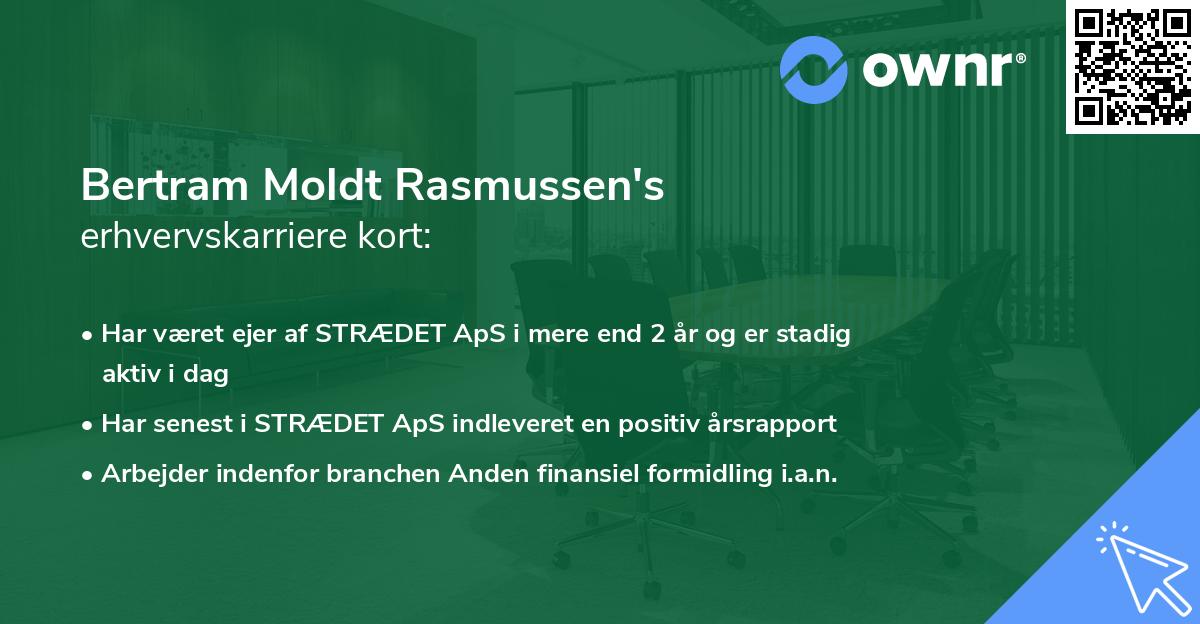 ownr®

Bertram Moldt Rasmussen's
erhvervskarriere kort:

• Har været ejer af STRÆDET ApS i mere end 2 år og er stadig aktiv i dag
• Har senest i STRÆDET ApS indleveret en positiv årsrapport
• Arbejder indenfor branchen Anden finansiel formidling i.a.n.